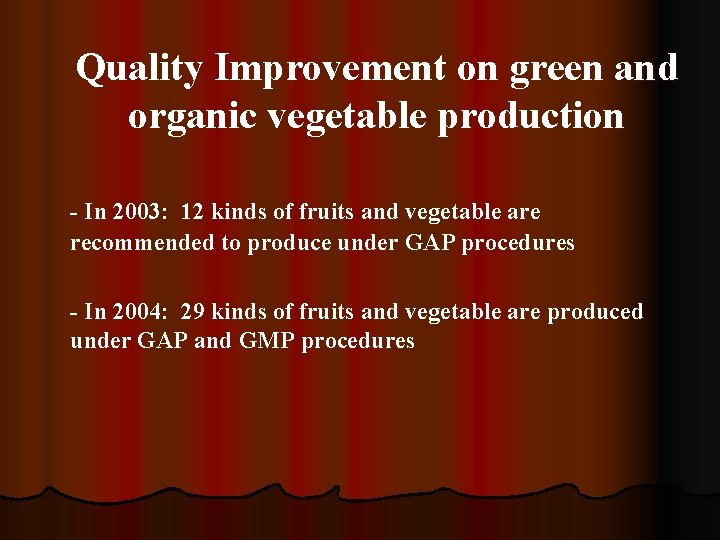 Quality Improvement on green and organic vegetable production

- In 2003: 12 kinds of fruits and vegetable are recommended to produce under GAP procedures

- In 2004: 29 kinds of fruits and vegetable are produced under GAP and GMP procedures